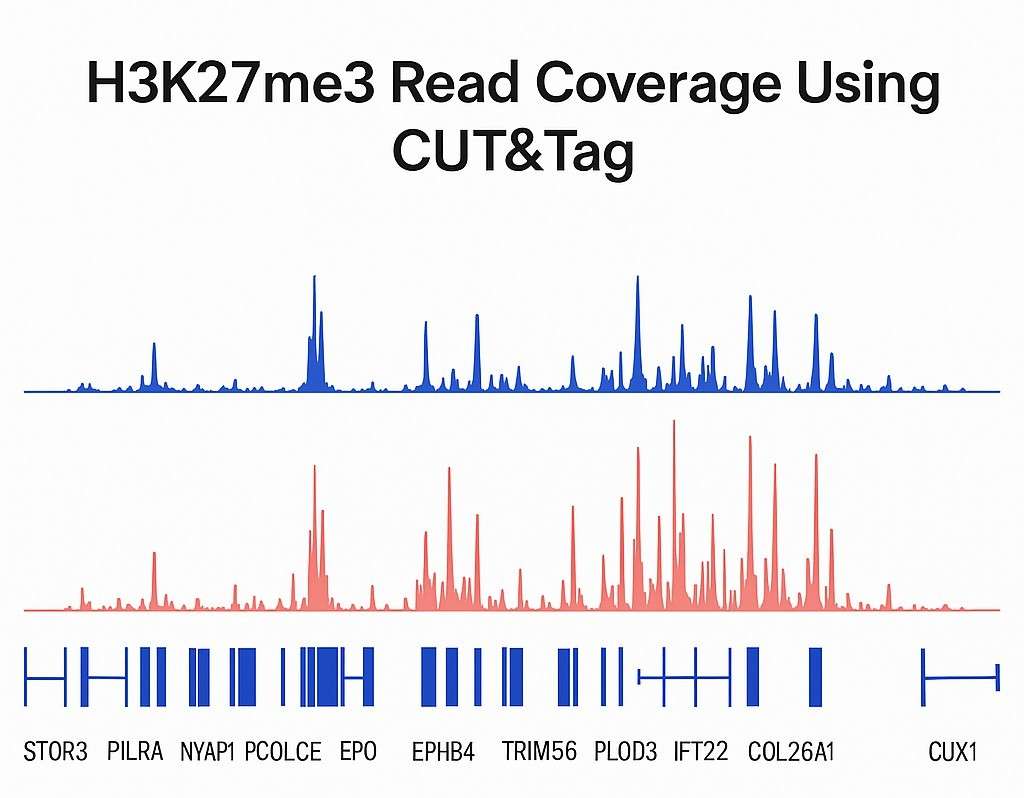 H3K27me3 Read Coverage Using CUT&Tag

STOR3 PILRA NYAP1 PCOLCE EPO EPHB4 TRIM56 PLOD3 IFT22 COL26A1 CUX1